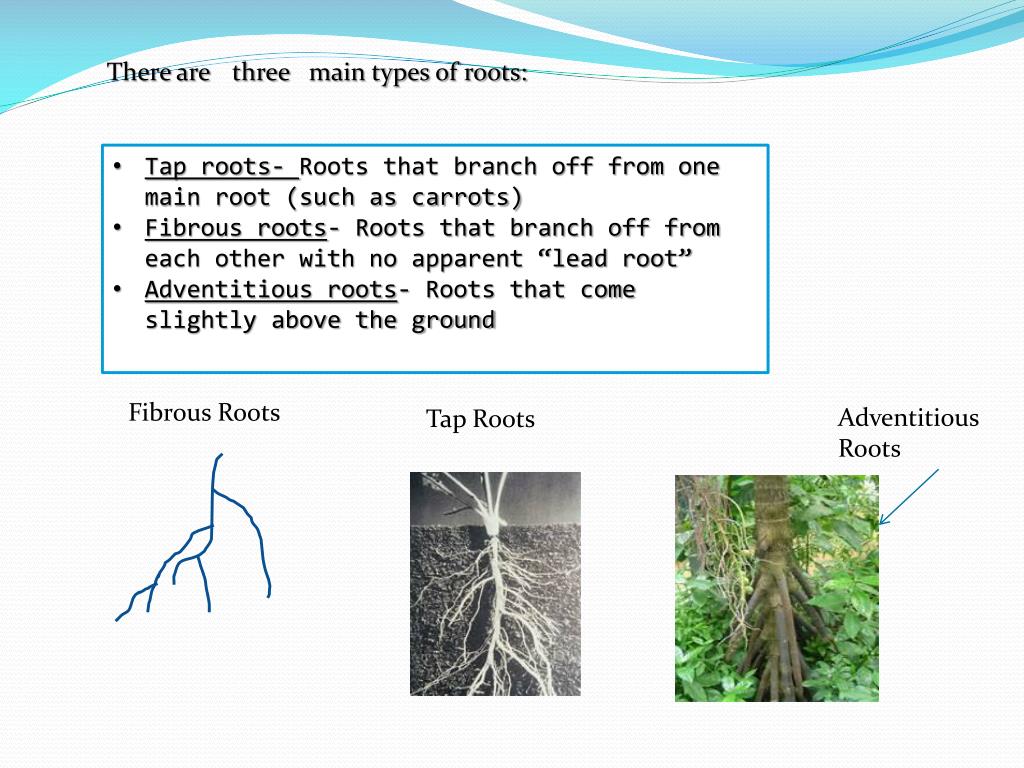 There are three main types of roots:

• Tap roots- Roots that branch off from one main root (such as carrots)
• Fibrous roots- Roots that branch off from each other with no apparent “lead root”
• Adventitious roots- Roots that come slightly above the ground

Fibrous Roots

Tap Roots

Adventitious Roots